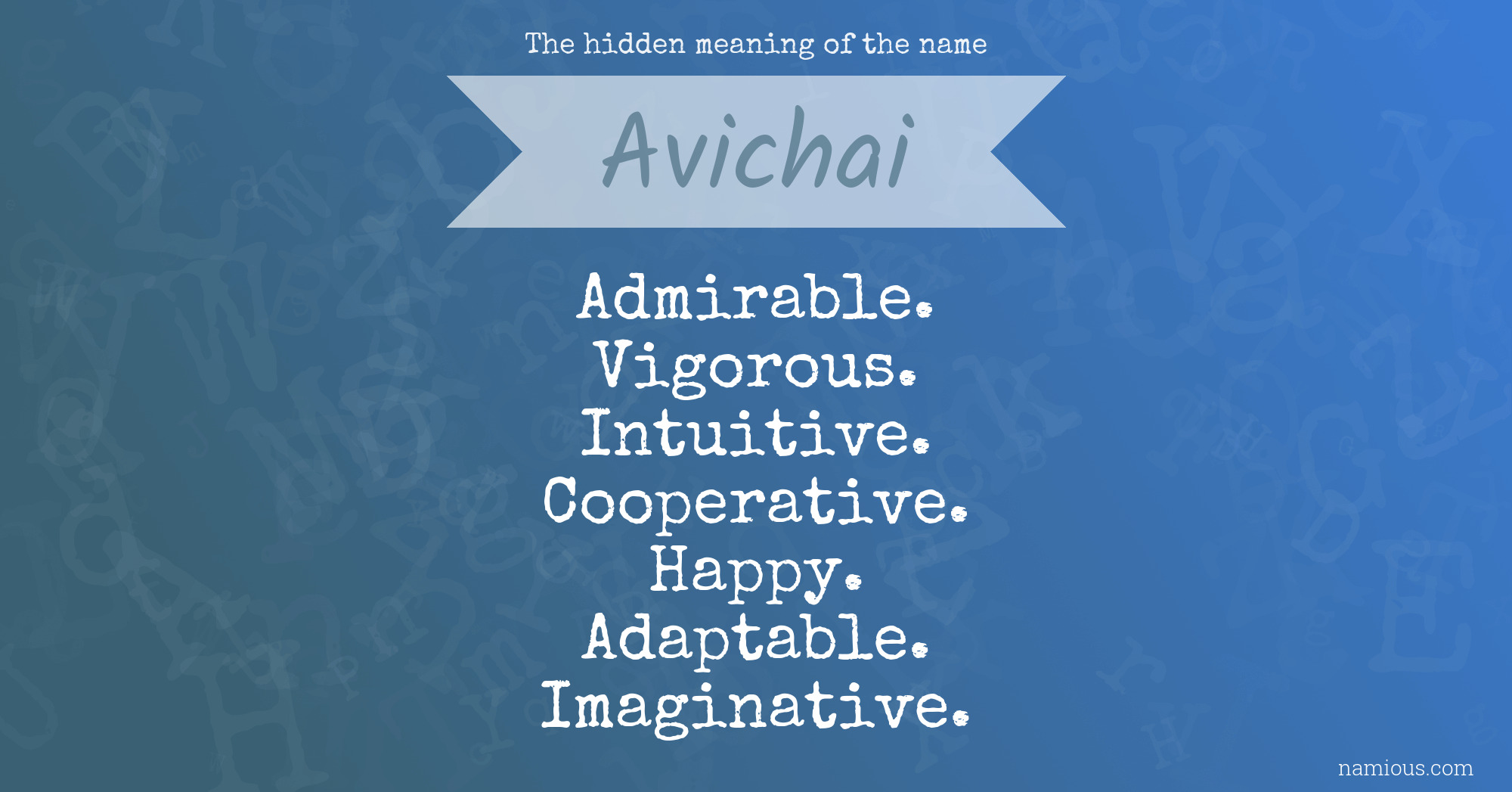 The hidden meaning of the name

Avichai

Admirable.
Vigorous.
Intuitive.
Cooperative.
Happy.
Adaptable.
Imaginative.

namious.com